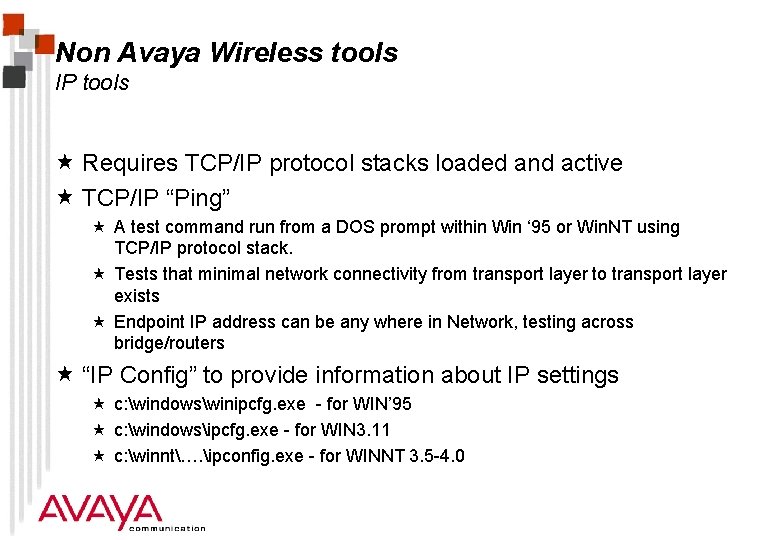 Non Avaya Wireless tools
IP tools

★ Requires TCP/IP protocol stacks loaded and active

★ TCP/IP “Ping”

★ A test command run from a DOS prompt within Win ‘95 or WinNT using TCP/IP protocol stack.

★ Tests that minimal network connectivity from transport layer to transport layer exists

★ Endpoint IP address can be any where in Network, testing across bridge/routers

★ “IP Config” to provide information about IP settings

★ c:\windows\winipcfg.exe - for WIN’95

★ c:\windows\ipcfg.exe - for WIN3.11

★ c:\winnt\....\ipconfig.exe - for WINNT 3.5-4.0

AVAYA
communication